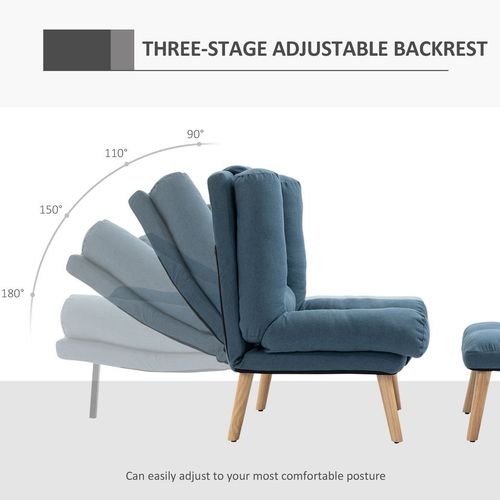 THREE-STAGE ADJUSTABLE BACKREST

90°

110°

150°

180°

Can easily adjust to your most comfortable posture